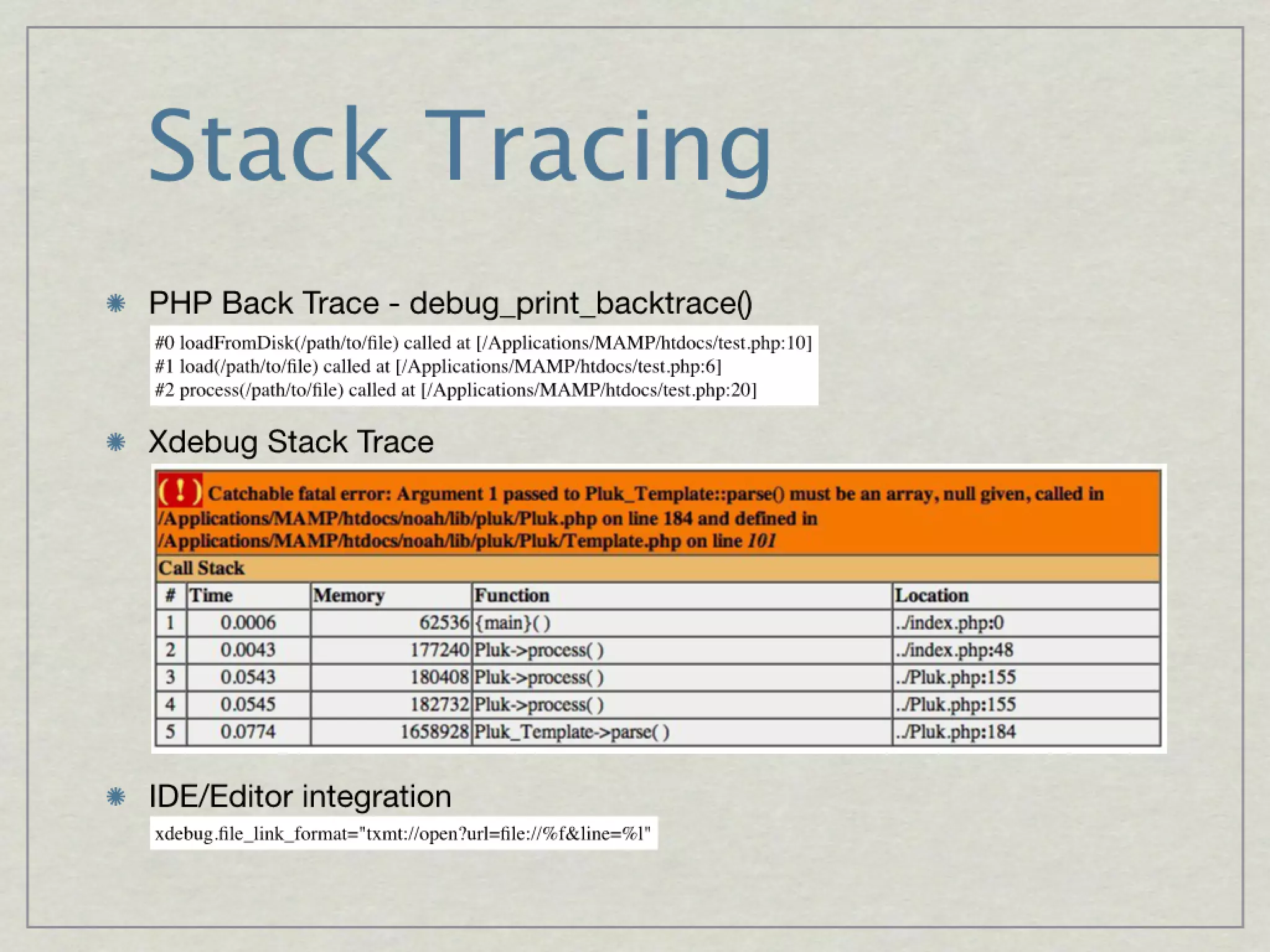 Stack Tracing

PHP Back Trace - debug_print_backtrace()

#0 loadFromDisk(/path/to/file) called at [/Applications/MAMP/htdocs/test.php:10]
#1 load(/path/to/file) called at [/Applications/MAMP/htdocs/test.php:6]
#2 process(/path/to/file) called at [/Applications/MAMP/htdocs/test.php:20]

Xdebug Stack Trace

( ! ) Catchable fatal error: Argument 1 passed to Pluk_Template::parse() must be an array, null given, called in /Applications/MAMP/htdocs/noah/lib/pluk/Pluk.php on line 184 and defined in /Applications/MAMP/htdocs/noah/lib/pluk/Pluk/Template.php on line 101

Call Stack

| # | Time | Memory | Function | Location |
|---|---|---|---|---|
| 1 | 0.0006 | 62536 | {main}( ) | ../index.php:0 |
| 2 | 0.0043 | 177240 | Pluk->process( ) | ../index.php:48 |
| 3 | 0.0543 | 180408 | Pluk->process( ) | ../Pluk.php:155 |
| 4 | 0.0545 | 182732 | Pluk->process( ) | ../Pluk.php:155 |
| 5 | 0.0774 | 1658928 | Pluk_Template->parse( ) | ../Pluk.php:184 |

IDE/Editor integration

xdebug.file_link_format="txmt://open?url=file://%f&line=%l"